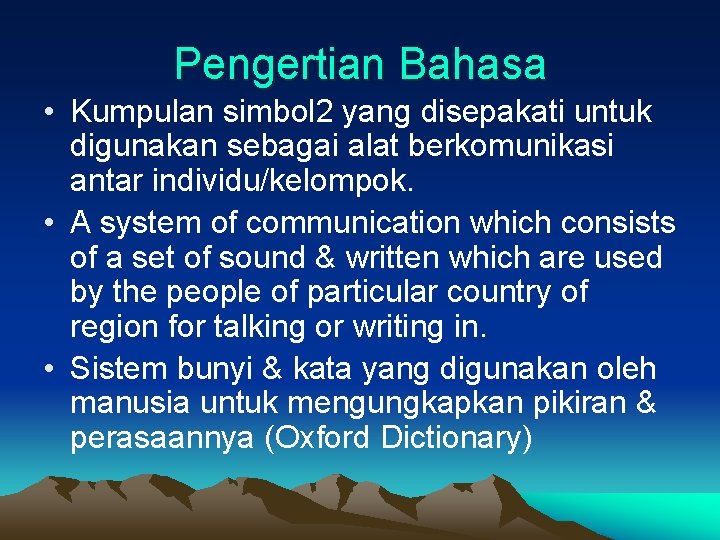 Pengertian Bahasa

• Kumpulan simbol2 yang disepakati untuk digunakan sebagai alat berkomunikasi antar individu/kelompok.
• A system of communication which consists of a set of sound & written which are used by the people of particular country of region for talking or writing in.
• Sistem bunyi & kata yang digunakan oleh manusia untuk mengungkapkan pikiran & perasaannya (Oxford Dictionary)